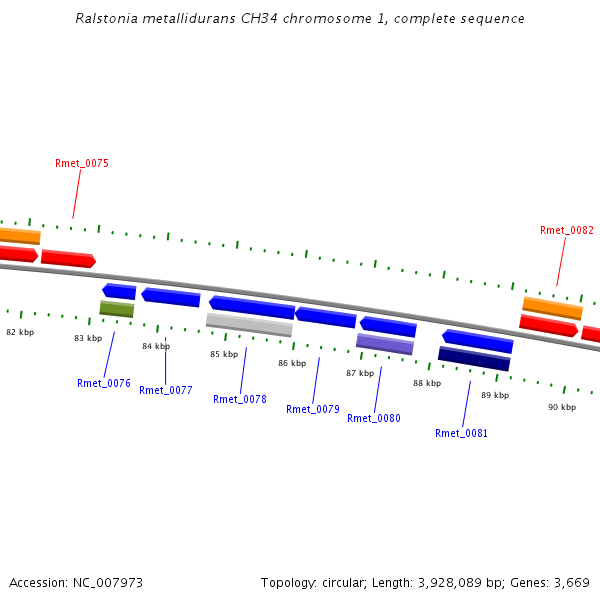 Ralstonia metallidurans CH34 chromosome 1, complete sequence

Rmet_0075

Rmet_0082

82 kbp
83 kbp
84 kbp
85 kbp
86 kbp
87 kbp
88 kbp
89 kbp
90 kbp

Rmet_0076
Rmet_0077
Rmet_0078
Rmet_0079
Rmet_0080
Rmet_0081

Accession: NC_007973

Topology: circular; Length: 3,928,089 bp; Genes: 3,669